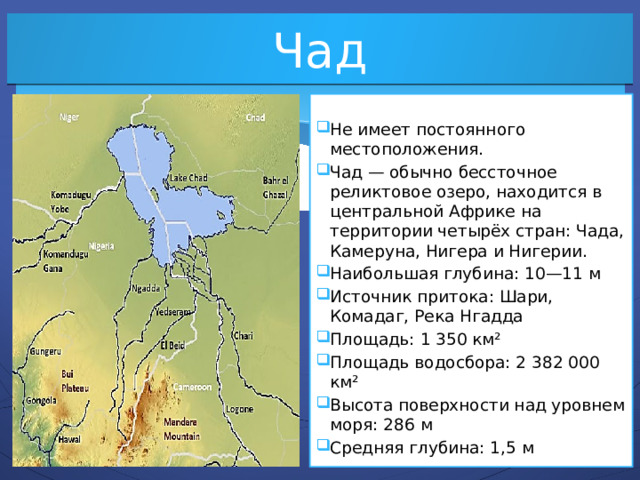 Чад

Niger
Chad
Lake Chad
Bahr el Ghazal
Komadugu Yobe
Nigeria
Komandugu Gana
Ngadda
Yedseram
El Beid
Chari
Gungeru
Bui Plateau
Gongola
Cameroon
Logone
Mandara Mountain
Hawal

Не имеет постоянного местоположения.

Чад — обычно бессточное реликтовое озеро, находится в центральной Африке на территории четырёх стран: Чада, Камеруна, Нигера и Нигерии.

Наибольшая глубина: 10—11 м

Источник притока: Шари, Комадаг, Река Нгадда

Площадь: 1 350 км²

Площадь водосбора: 2 382 000 км²

Высота поверхности над уровнем моря: 286 м

Средняя глубина: 1,5 м